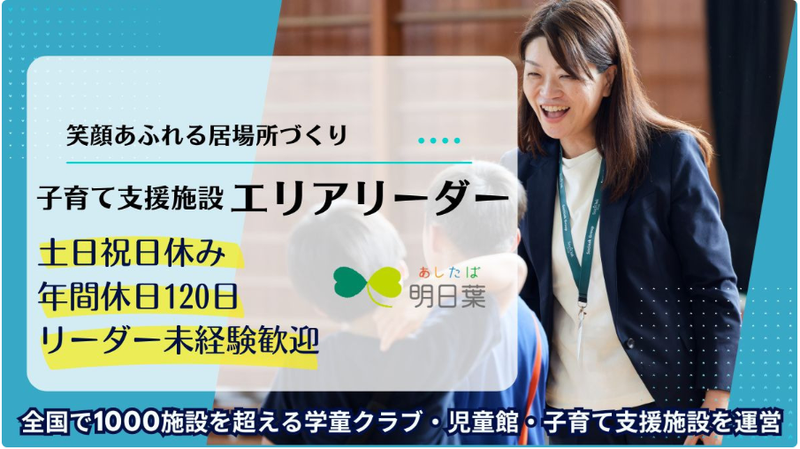 笑顔あふれる居場所づくり

子育て支援施設 エリアリーダー

土日祝日休み
年間休日120日
リーダー未経験歓迎

あしたば
明日葉

全国で1000施設を超える学童クラブ・児童館・子育て支援施設を運営